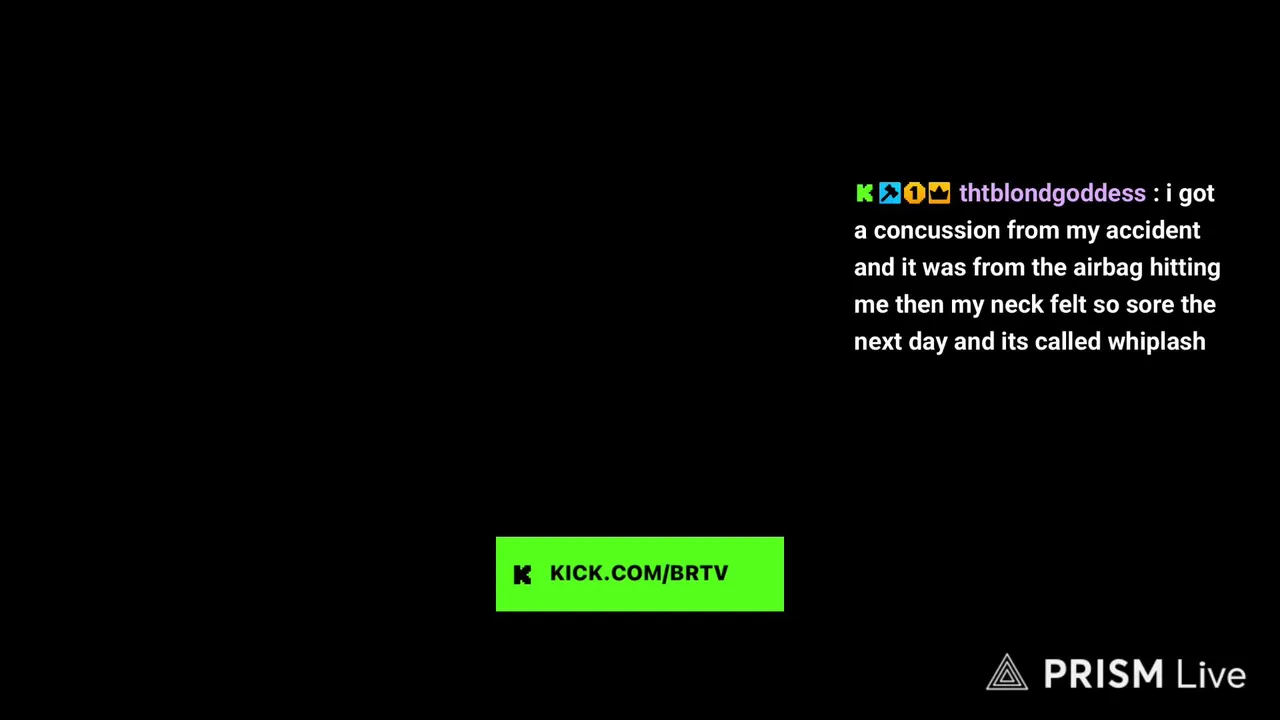 thtblondgoddess : i got a concussion from my accident and it was from the airbag hitting me then my neck felt so sore the next day and its called whiplash

KICK.COM/BRTV

PRISM Live